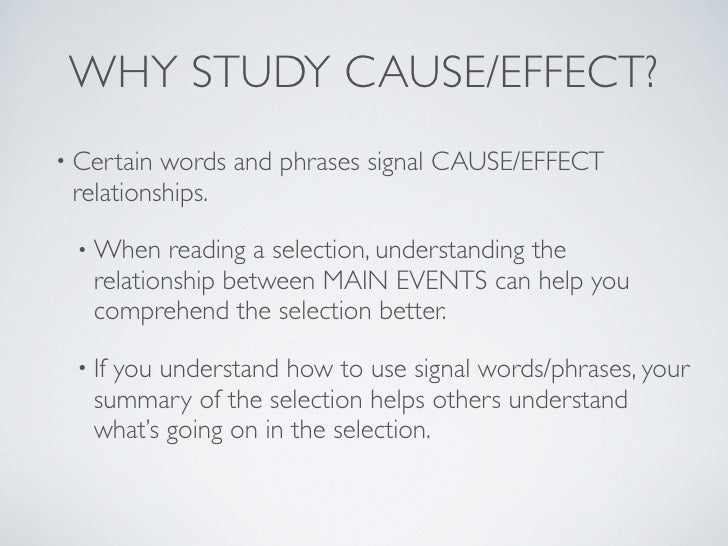 WHY STUDY CAUSE/EFFECT?

• Certain words and phrases signal CAUSE/EFFECT relationships.

• When reading a selection, understanding the relationship between MAIN EVENTS can help you comprehend the selection better.

• If you understand how to use signal words/phrases, your summary of the selection helps others understand what's going on in the selection.